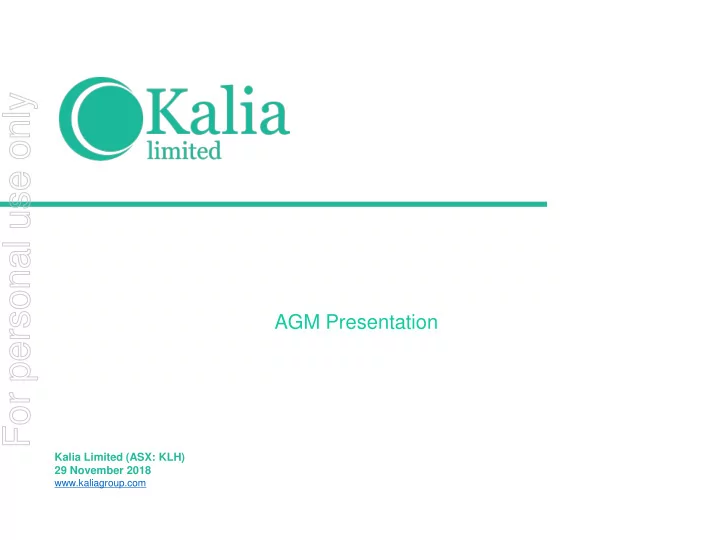 For personal use only

Kalia
limited

AGM Presentation

Kalia Limited (ASX: KLH)
29 November 2018
www.kaliagroup.com